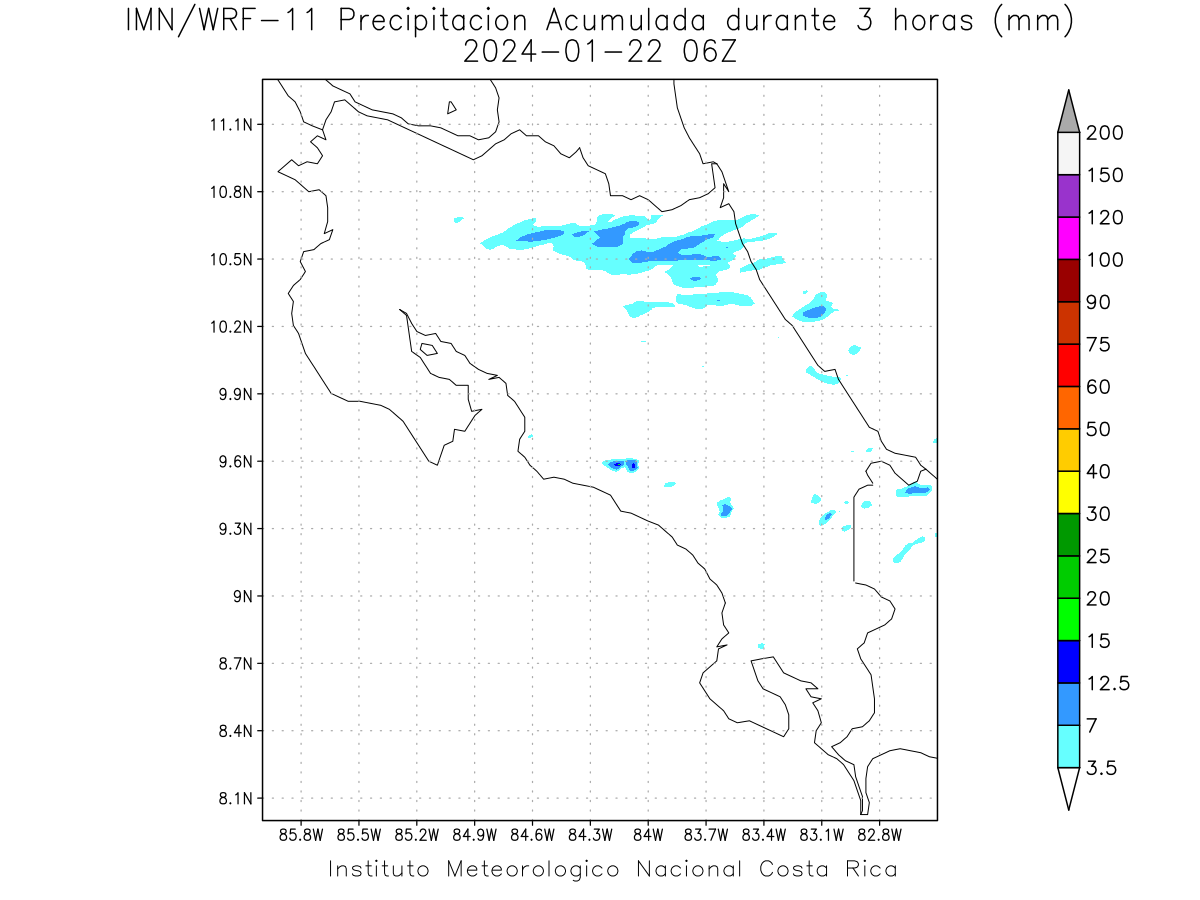 IMN/WRF-11 Precipitacion Acumulada durante 3 horas (mm)
2024-01-22 06Z

11.1N
10.8N
10.5N
10.2N
9.9N
9.6N
9.3N
9N
8.7N
8.4N
8.1N

85.8W 85.5W 85.2W 84.9W 84.6W 84.3W 84W 83.7W 83.4W 83.1W 82.8W

200
150
120
100
90
75
60
50
40
30
25
20
15
12.5
7
3.5

Instituto Meteorologico Nacional Costa Rica